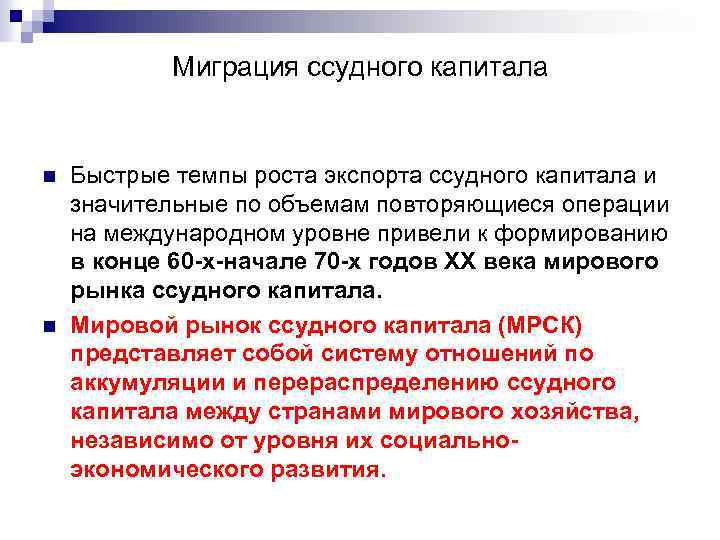 Миграция ссудного капитала

Быстрые темпы роста экспорта ссудного капитала и значительные по объемам повторяющиеся операции на международном уровне привели к формированию в конце 60-х-начале 70-х годов XX века мирового рынка ссудного капитала.

Мировой рынок ссудного капитала (МРСК) представляет собой систему отношений по аккумуляции и перераспределению ссудного капитала между странами мирового хозяйства, независимо от уровня их социально-экономического развития.